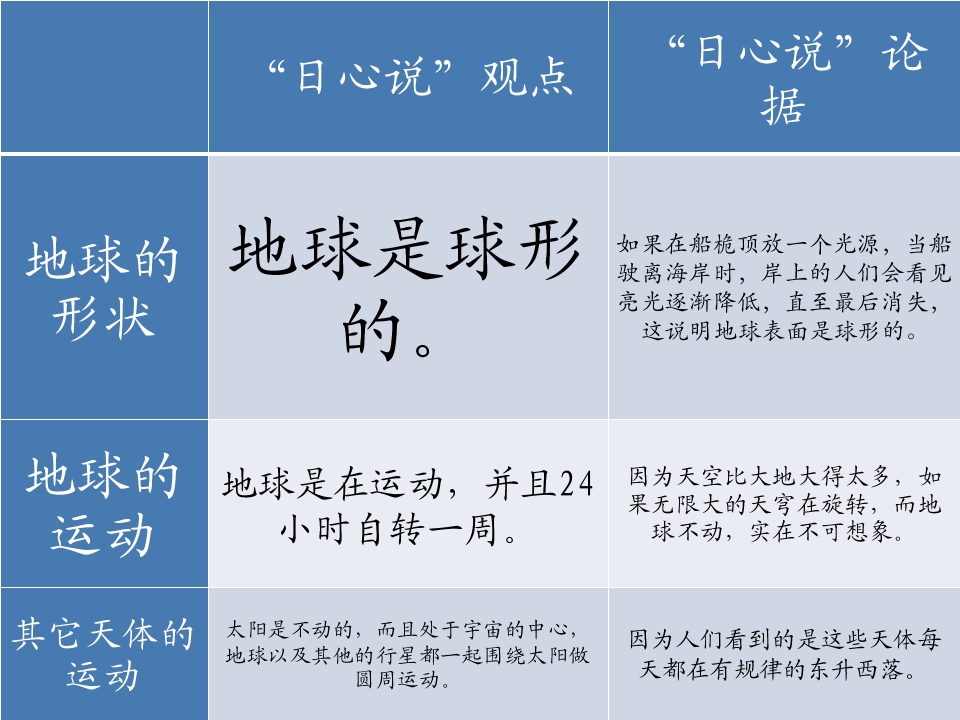 |  | “日心说”观点 | “日心说”论据 |
|---|---|---|
| 地球的形状 | 地球是球形的。 | 如果在船桅顶放一个光源，当船驶离海岸时，岸上的人们会看见亮光逐渐降低，直至最后消失，这说明地球表面是球形的。 |
| 地球的运动 | 地球是在运动，并且24小时自转一周。 | 因为天空比大地大得太多，如果无限大的天穹在旋转，而地球不动，实在不可想象。 |
| 其它天体的运动 | 太阳是不动的，而且处于宇宙的中心，地球以及其他的行星都一起围绕太阳做圆周运动。 | 因为人们看到的是这些天体每天都在有规律的东升西落。 |